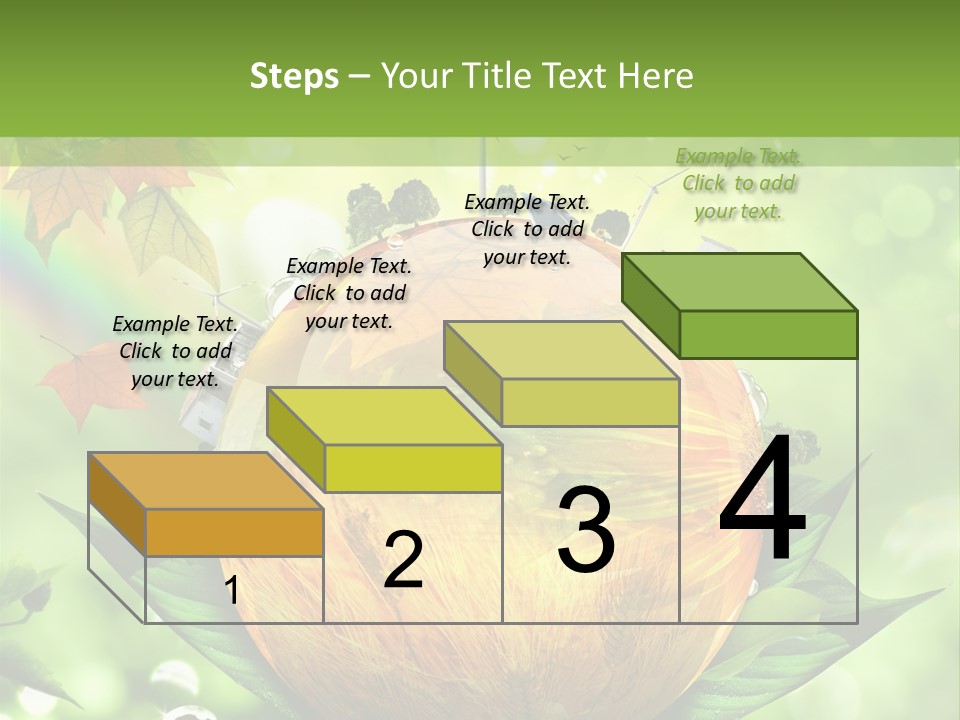 Steps – Your Title Text Here

Example Text. Click to add your text.

Example Text. Click to add your text.

Example Text. Click to add your text.

Example Text. Click to add your text.

1

2

3

4